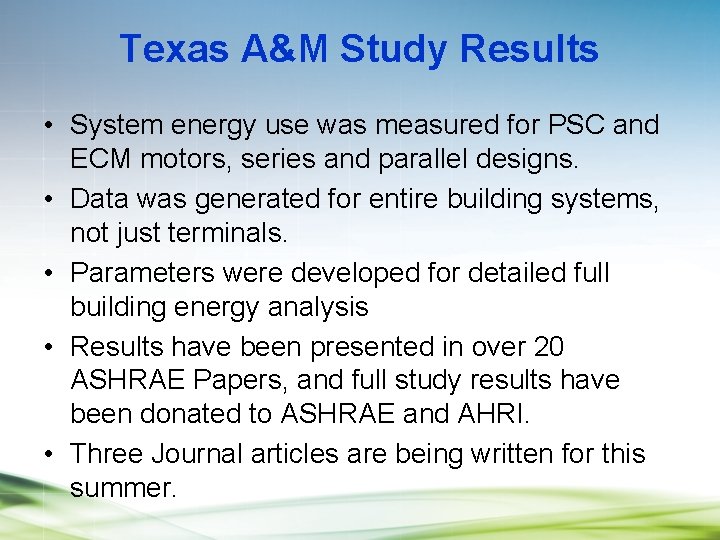 Texas A&M Study Results

• System energy use was measured for PSC and ECM motors, series and parallel designs.
• Data was generated for entire building systems, not just terminals.
• Parameters were developed for detailed full building energy analysis
• Results have been presented in over 20 ASHRAE Papers, and full study results have been donated to ASHRAE and AHRI.
• Three Journal articles are being written for this summer.